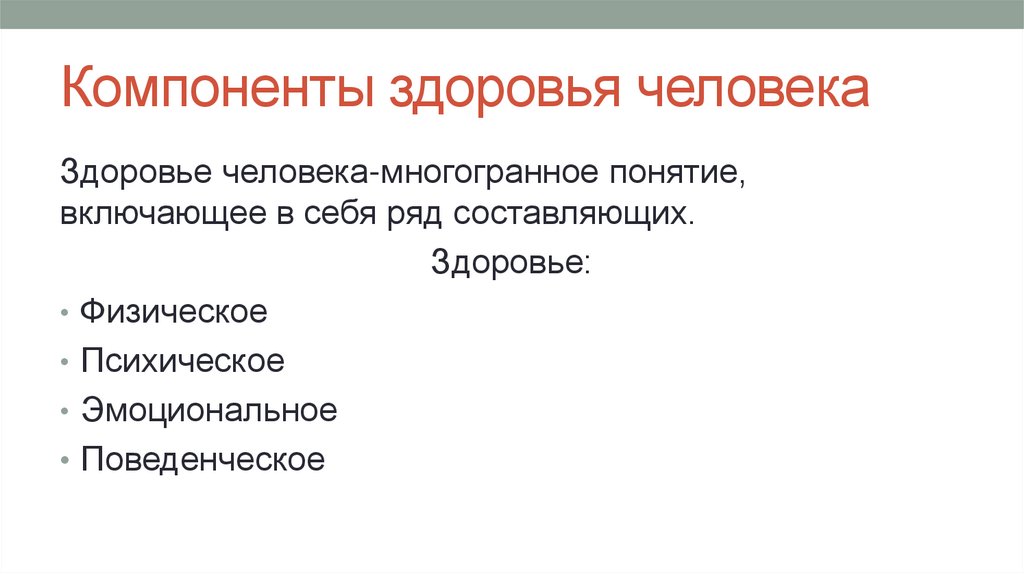 Компоненты здоровья человека

Здоровье человека-многогранное понятие, включающее в себя ряд составляющих.

Здоровье:

• Физическое
• Психическое
• Эмоциональное
• Поведенческое